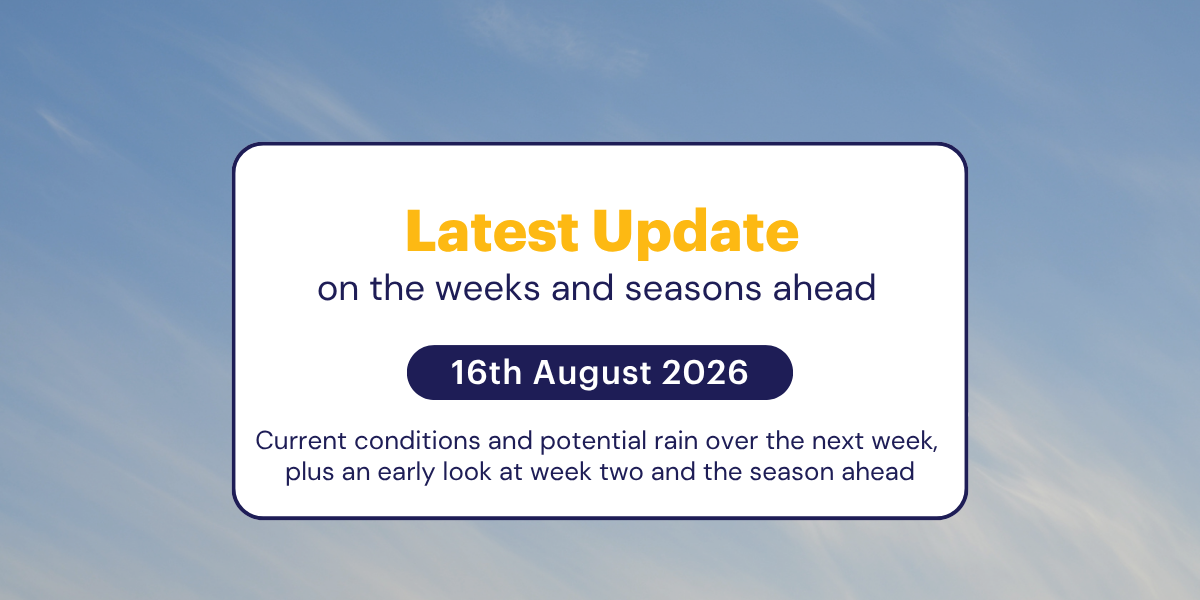 Latest Update
on the weeks and seasons ahead

16th August 2026

Current conditions and potential rain over the next week, plus an early look at week two and the season ahead